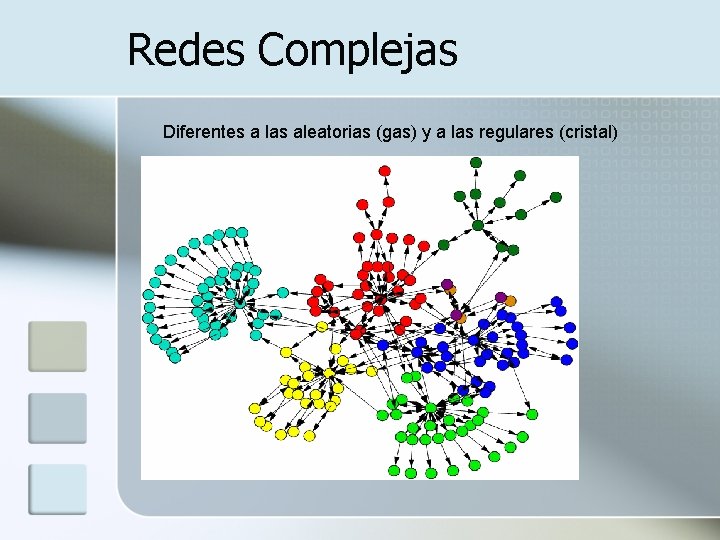 Redes Complejas

Diferentes a las aleatorias (gas) y a las regulares (cristal)